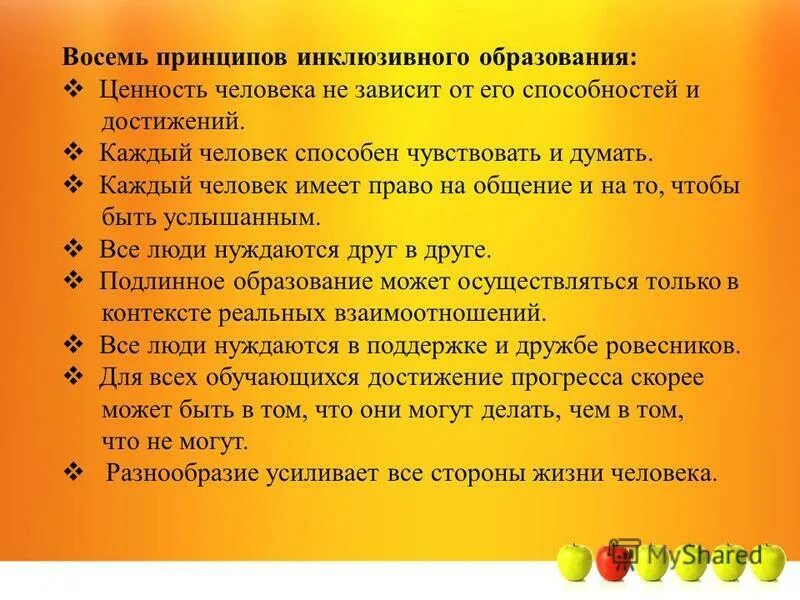 Восемь принципов инклюзивного образования:
❖ Ценность человека не зависит от его способностей и достижений.
❖ Каждый человек способен чувствовать и думать.
❖ Каждый человек имеет право на общение и на то, чтобы быть услышанным.
❖ Все люди нуждаются друг в друге.
❖ Подлинное образование может осуществляться только в контексте реальных взаимоотношений.
❖ Все люди нуждаются в поддержке и дружбе ровесников.
❖ Для всех обучающихся достижение прогресса скорее может быть в том, что они могут делать, чем в том, что не могут.
❖ Разнообразие усиливает все стороны жизни человека.

MyShared